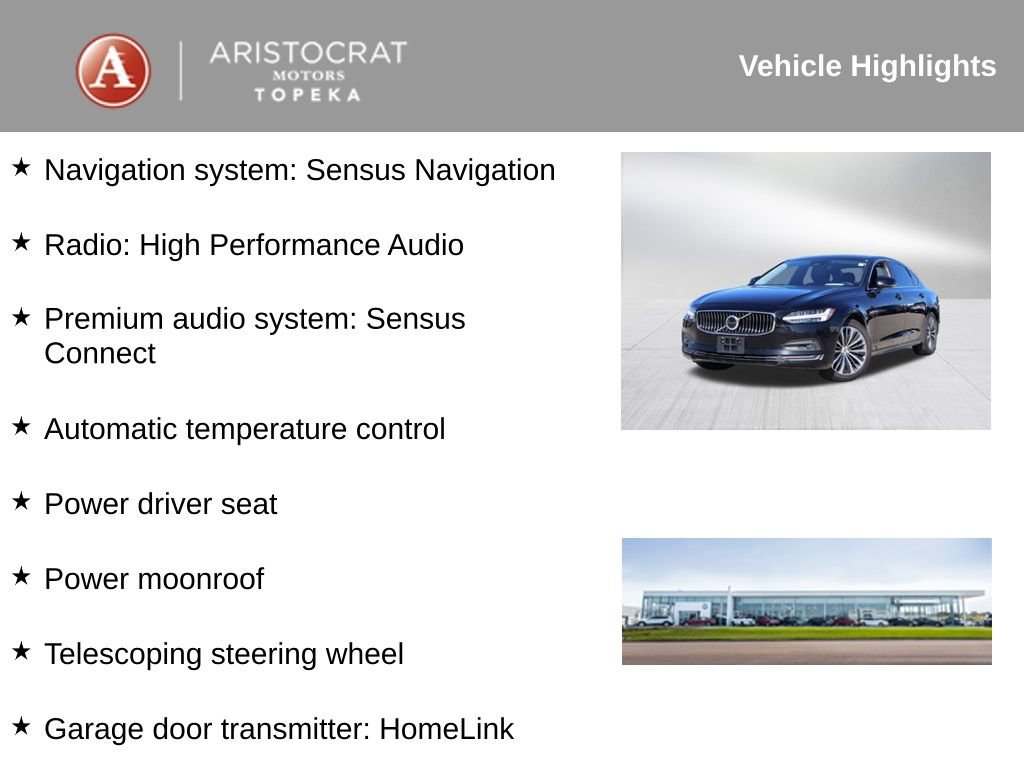 A

ARISTOCRAT
MOTORS
TOPEKA

Vehicle Highlights

★ Navigation system: Sensus Navigation

★ Radio: High Performance Audio

★ Premium audio system: Sensus Connect

★ Automatic temperature control

★ Power driver seat

★ Power moonroof

★ Telescoping steering wheel

★ Garage door transmitter: HomeLink